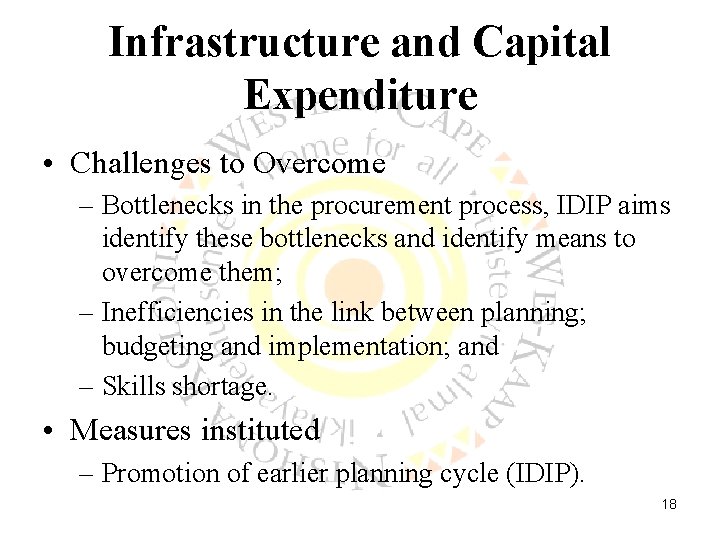 Infrastructure and Capital Expenditure

• Challenges to Overcome
– Bottlenecks in the procurement process, IDIP aims identify these bottlenecks and identify means to overcome them;
– Inefficiencies in the link between planning; budgeting and implementation; and
– Skills shortage.

• Measures instituted
– Promotion of earlier planning cycle (IDIP).

18